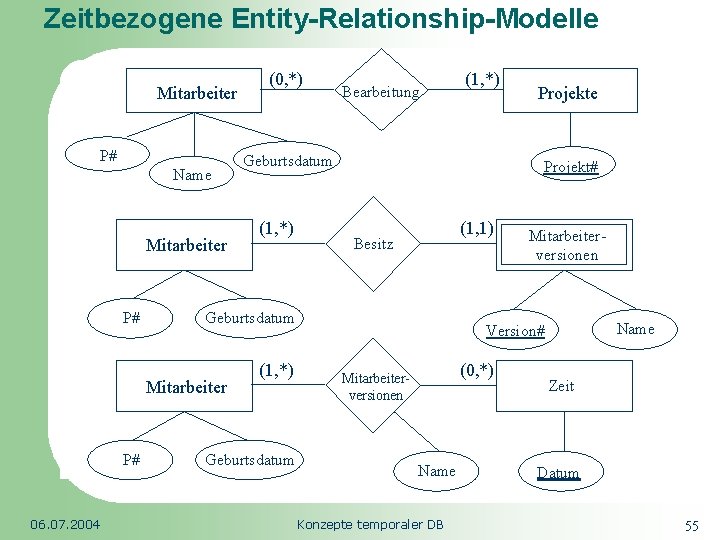 Zeitbezogene Entity-Relationship-Modelle

Mitarbeiter

(0,*)

Bearbeitung

(1,*)

Projekte

P#

Name

Geburtsdatum

Projekt#

Mitarbeiter

(1,*)

Besitz

(1,1)

Mitarbeiter-versionen

P#

Geburtsdatum

Version#

Name

Mitarbeiter

(1,*)

Mitarbeiter-versionen

(0,*)

Zeit

P#

Geburtsdatum

Name

Datum

06.07.2004

Konzepte temporaler DB

55